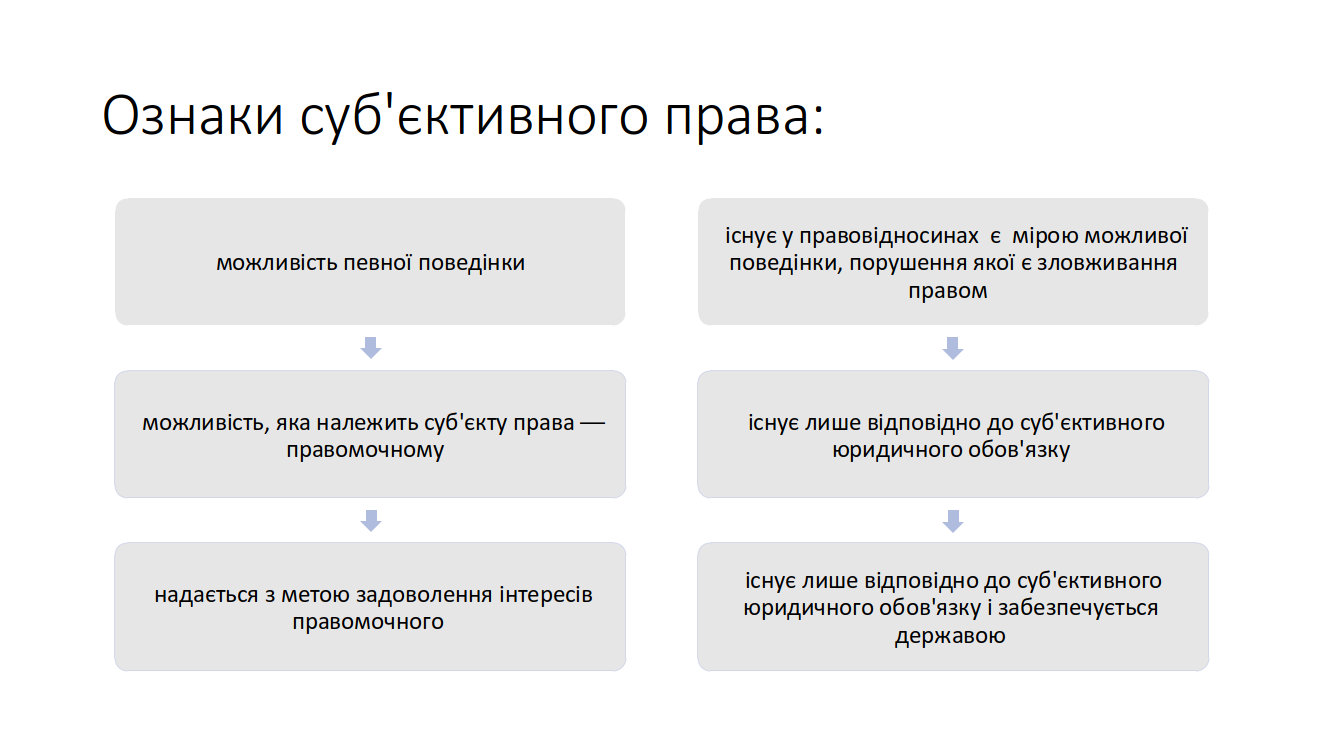 Ознаки суб'єктивного права:

можливість певної поведінки

можливість, яка належить суб'єкту права — правомочному

надається з метою задоволення інтересів правомочного

існує у правовідносинах є мірою можливої поведінки, порушення якої є зловживання правом

існує лише відповідно до суб'єктивного юридичного обов'язку

існує лише відповідно до суб'єктивного юридичного обов'язку і забезпечується державою